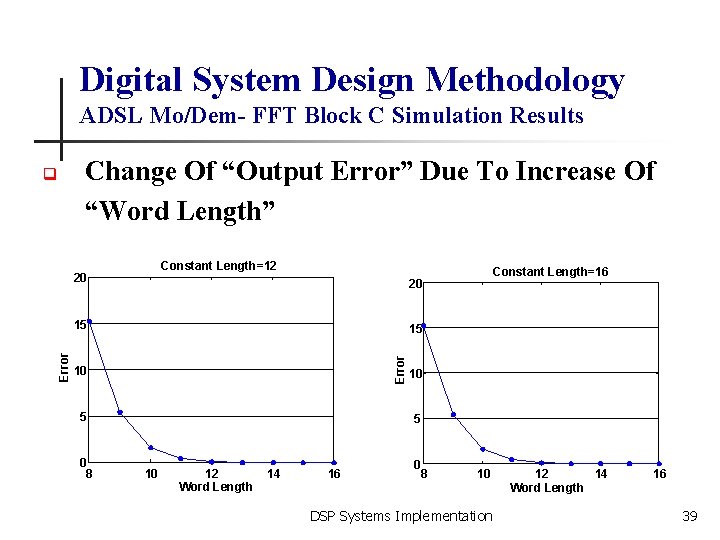 Digital System Design Methodology
ADSL Mo/Dem- FFT Block C Simulation Results

Change Of “Output Error” Due To Increase Of “Word Length”

Constant Length=12

20
15
10
5
0
Error
8
10
12
14
16
Word Length

Constant Length=16

20
15
10
5
0
Error
8
10
12
14
16
Word Length

DSP Systems Implementation

39